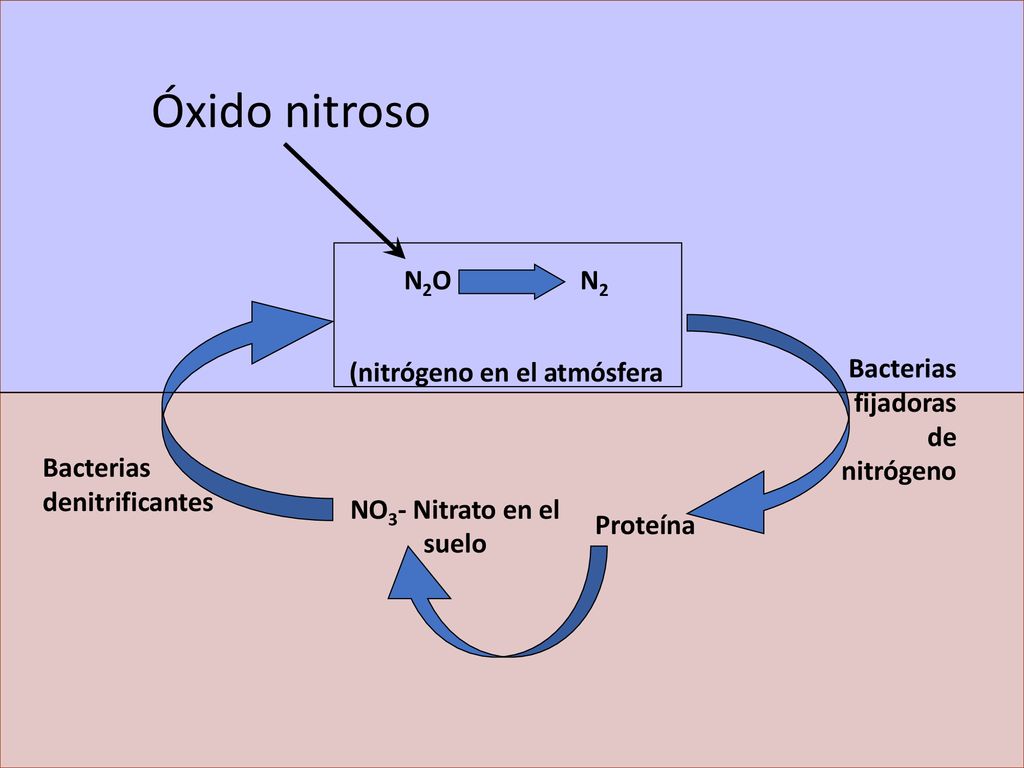 Óxido nitroso

$N_2O$ $N_2$

(nitrógeno en el atmósfera

Bacterias fijadoras de nitrógeno

Bacterias denitrificantes

$NO_3$- Nitrato en el suelo

Proteína